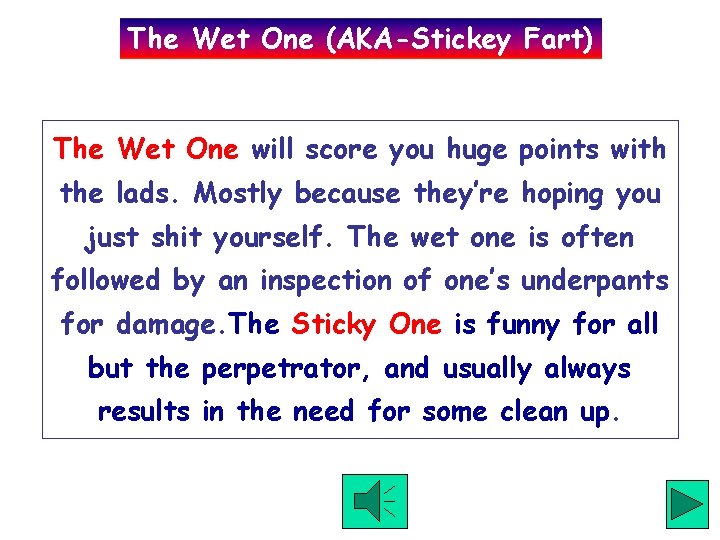 The Wet One (AKA-Stickey Fart)

The Wet One will score you huge points with the lads. Mostly because they're hoping you just shit yourself. The wet one is often followed by an inspection of one's underpants for damage.The Sticky One is funny for all but the perpetrator, and usually always results in the need for some clean up.